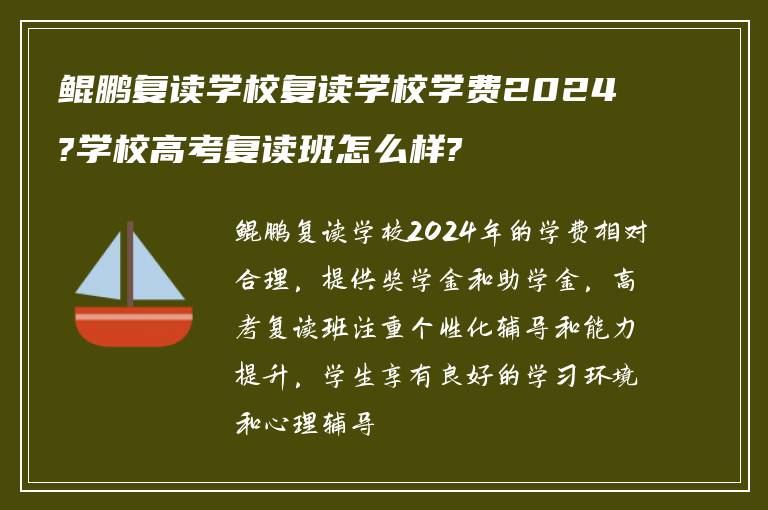 鲲鹏复读学校复读学校学费2024?学校高考复读班怎么样?

鲲鹏复读学校2024年的学费相对合理，提供奖学金和助学金，高考复读班注重个性化辅导和能力提升，学生享有良好的学习环境和心理辅导